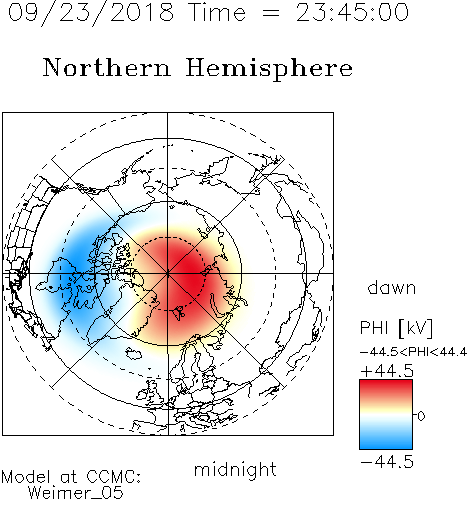 09/23/2018 Time = 23:45:00

Northern Hemisphere

dawn

PHI [kV]

−44.5<PHI<44.4

+44.5

0

−44.5

midnight

Model at CCMC:
Weimer_05